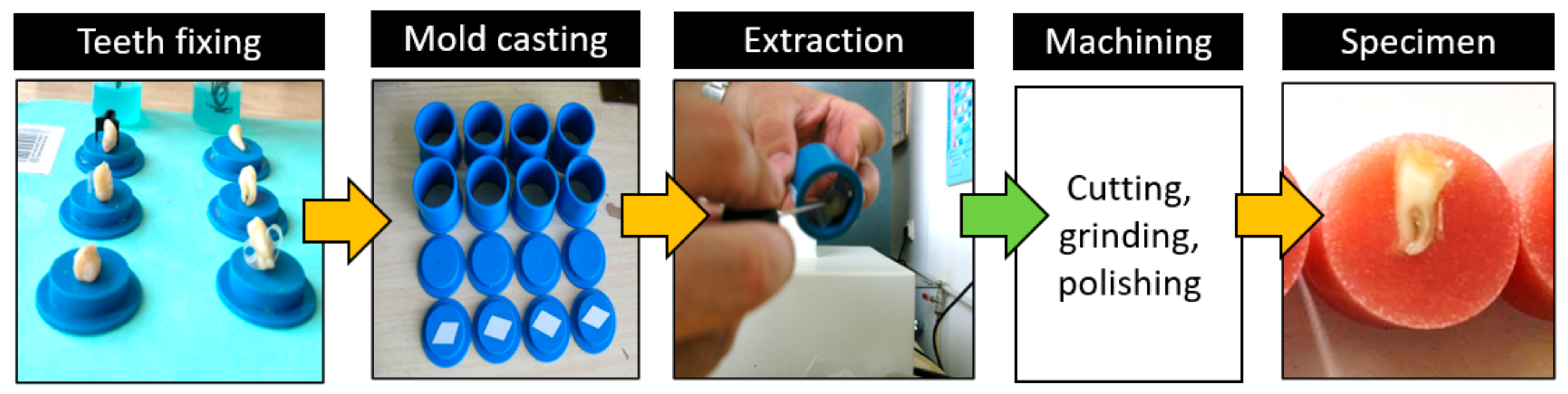 Teeth fixing

Mold casting

Extraction

Machining

Cutting, grinding, polishing

Specimen